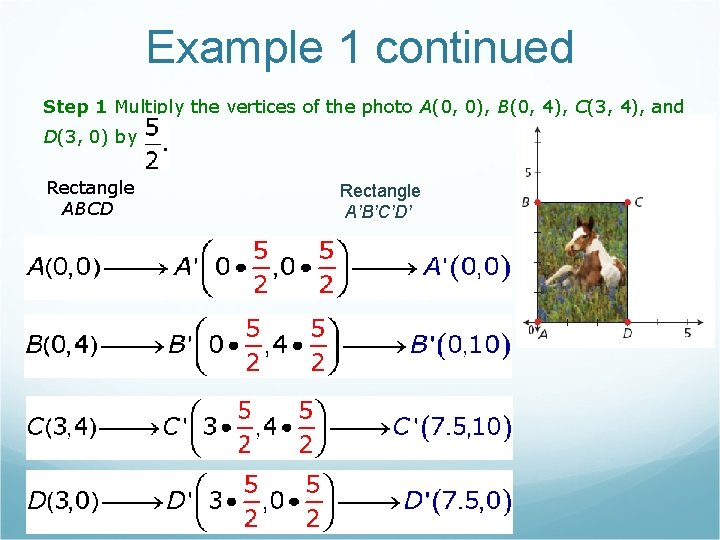 Example 1 continued

**Step 1** Multiply the vertices of the photo $A(0, 0)$, $B(0, 4)$, $C(3, 4)$, and $D(3, 0)$ by $\frac{5}{2}$.

Rectangle
$ABCD$

Rectangle
$A'B'C'D'$

$A(0,0) \longrightarrow A'\left(0 \bullet \frac{5}{2}, 0 \bullet \frac{5}{2}\right) \longrightarrow A'(0,0)$

$B(0,4) \longrightarrow B'\left(0 \bullet \frac{5}{2}, 4 \bullet \frac{5}{2}\right) \longrightarrow B'(0,10)$

$C(3,4) \longrightarrow C'\left(3 \bullet \frac{5}{2}, 4 \bullet \frac{5}{2}\right) \longrightarrow C'(7.5,10)$

$D(3,0) \longrightarrow D'\left(3 \bullet \frac{5}{2}, 0 \bullet \frac{5}{2}\right) \longrightarrow D'(7.5,0)$

5
B
C
0
A
D
5